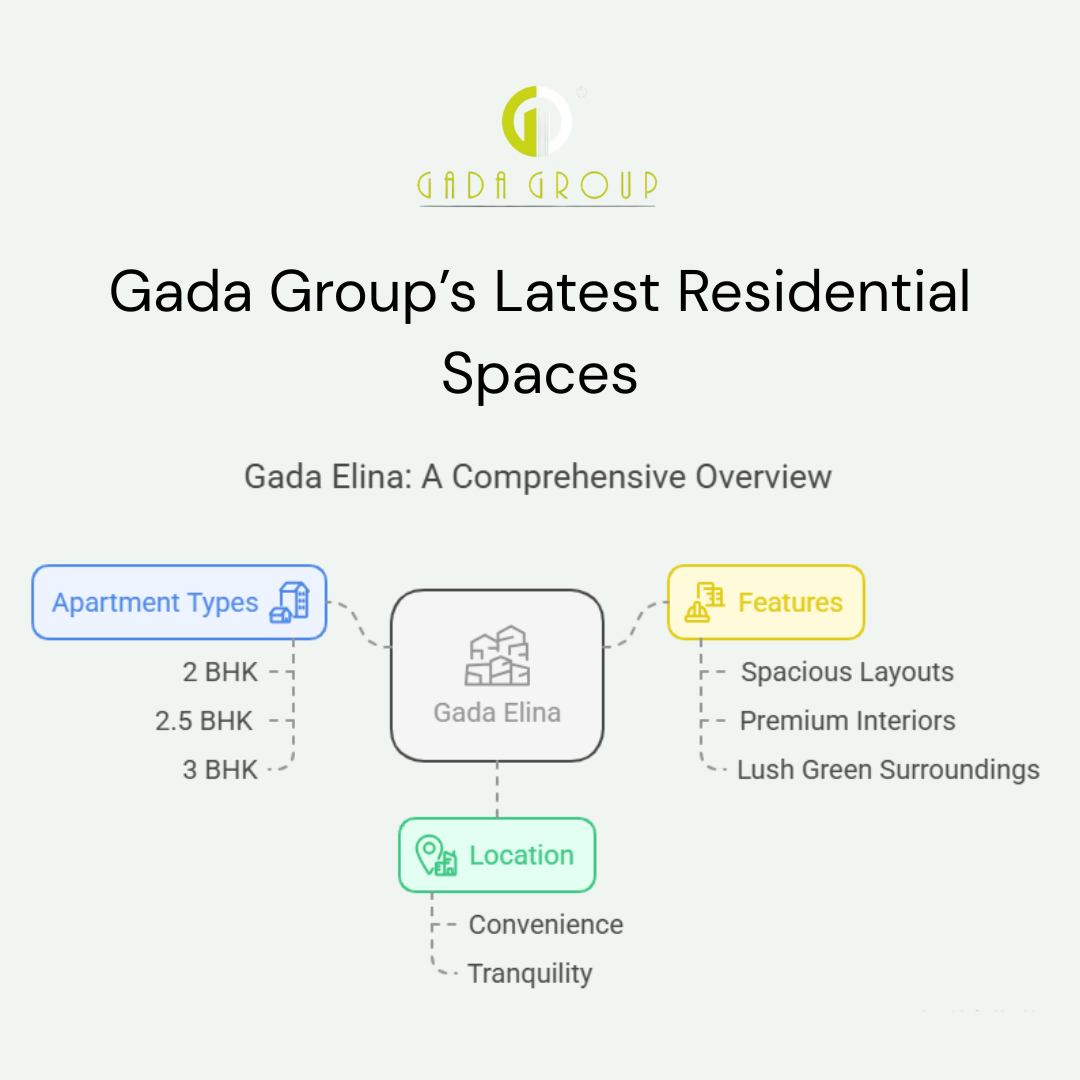 GADA GROUP

Gada Group's Latest Residential Spaces

Gada Elina: A Comprehensive Overview

Apartment Types

2 BHK

2.5 BHK

3 BHK

Gada Elina

Features

Spacious Layouts

Premium Interiors

Lush Green Surroundings

Location

Convenience

Tranquility